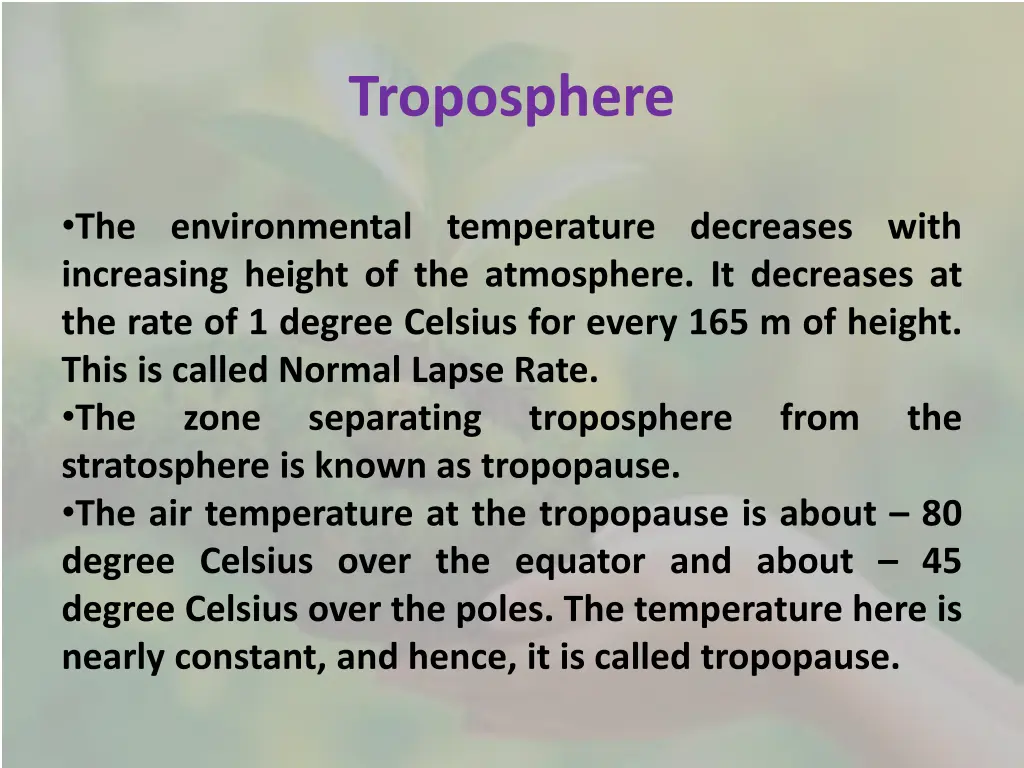 Troposphere

•The environmental temperature decreases with increasing height of the atmosphere. It decreases at the rate of 1 degree Celsius for every 165 m of height. This is called Normal Lapse Rate.

•The zone separating troposphere from the stratosphere is known as tropopause.

•The air temperature at the tropopause is about – 80 degree Celsius over the equator and about – 45 degree Celsius over the poles. The temperature here is nearly constant, and hence, it is called tropopause.